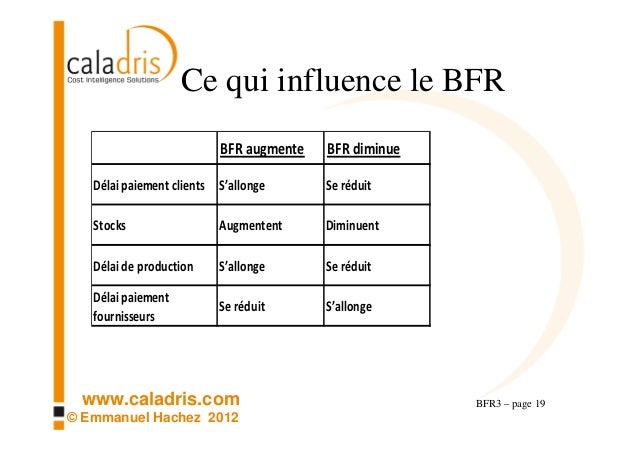 caladris
Cost Intelligence Solutions

Ce qui influence le BFR

| | BFR augmente | BFR diminue |
|---|---|---|
| Délai paiement clients | S'allonge | Se réduit |
| Stocks | Augmentent | Diminuent |
| Délai de production | S'allonge | Se réduit |
| Délai paiement fournisseurs | Se réduit | S'allonge |

www.caladris.com
© Emmanuel Hachez 2012

BFR3 – page 19